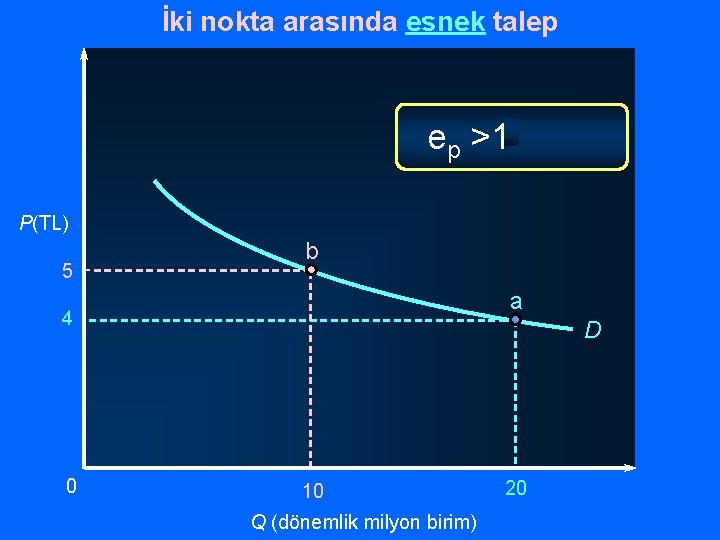 İki nokta arasında esnek talep

$e_p > 1$

P(TL)

5

4

b

a

D

0

10

20

Q (dönemlik milyon birim)